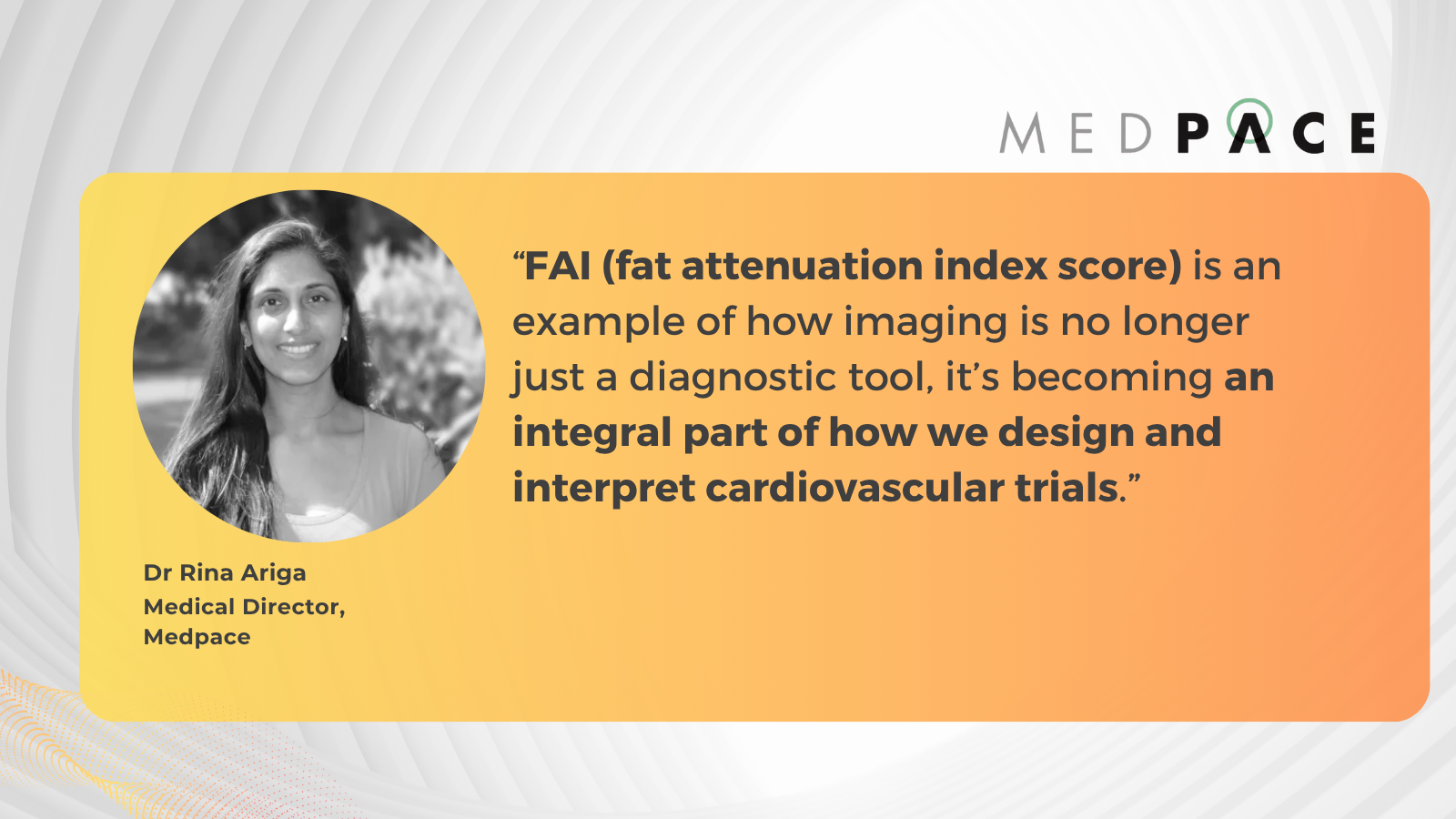 MEDPACE

“FAI (fat attenuation index score) is an example of how imaging is no longer just a diagnostic tool, it’s becoming an integral part of how we design and interpret cardiovascular trials.”

Dr Rina Ariga
Medical Director,
Medpace